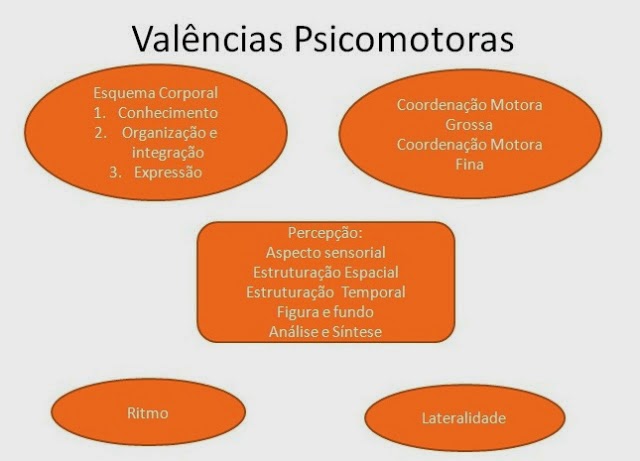 Valências Psicomotoras

Esquema Corporal
1. Conhecimento
2. Organização e integração
3. Expressão

Coordenação Motora Grossa
Coordenação Motora Fina

Percepção:
Aspecto sensorial
Estruturação Espacial
Estruturação Temporal
Figura e fundo
Análise e Síntese

Ritmo

Lateralidade